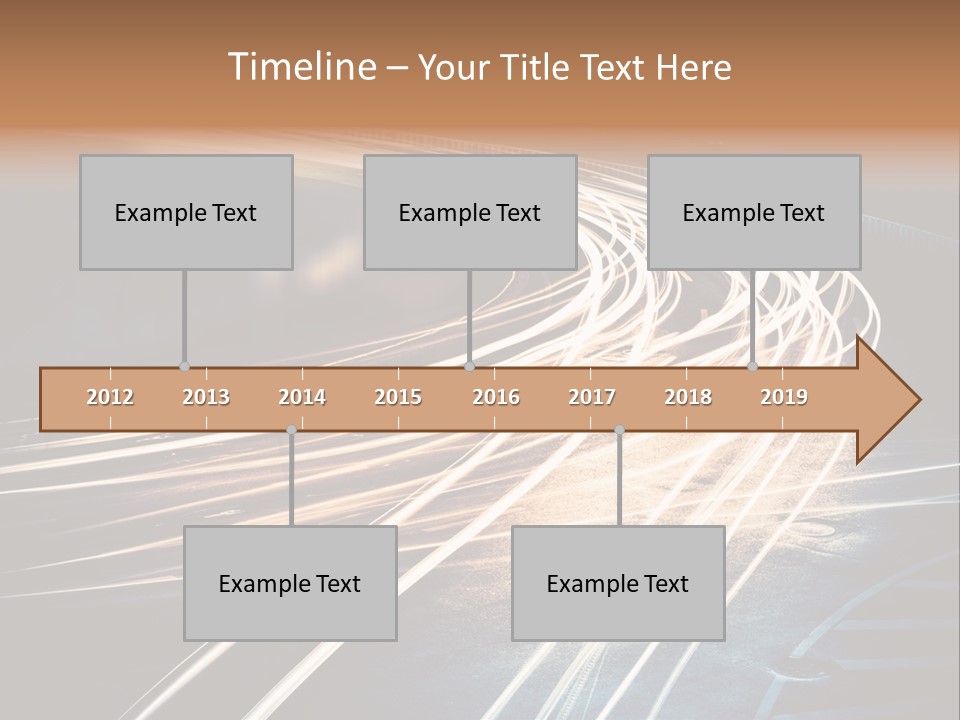 Timeline – Your Title Text Here

Example Text

Example Text

Example Text

2012 2013 2014 2015 2016 2017 2018 2019

Example Text

Example Text